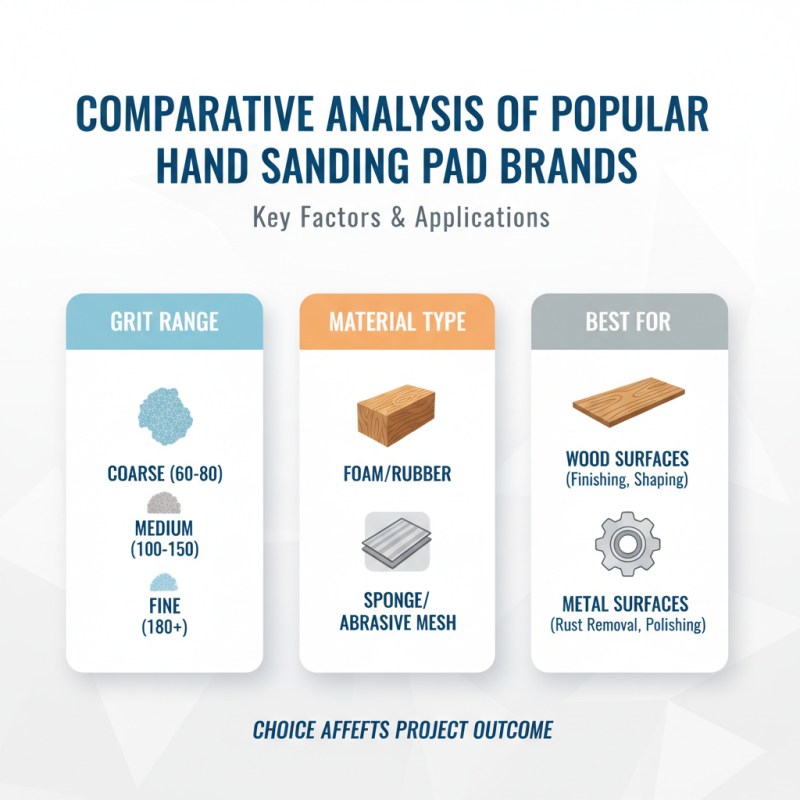 COMPARATIVE ANALYSIS OF POPULAR HAND SANDING PAD BRANDS

Key Factors & Applications

GRIT RANGE

COARSE (60-80)

MEDIUM (100-150)

FINE (180+)

MATERIAL TYPE

FOAM/RUBBER

SPONGE/ ABRASIVE MESH

BEST FOR

WOOD SURFACES (Finishing, Shaping)

METAL SURFACES (Rust Removal, Polishing)

CHOICE AFFEFTS PROJECT OUTCOME